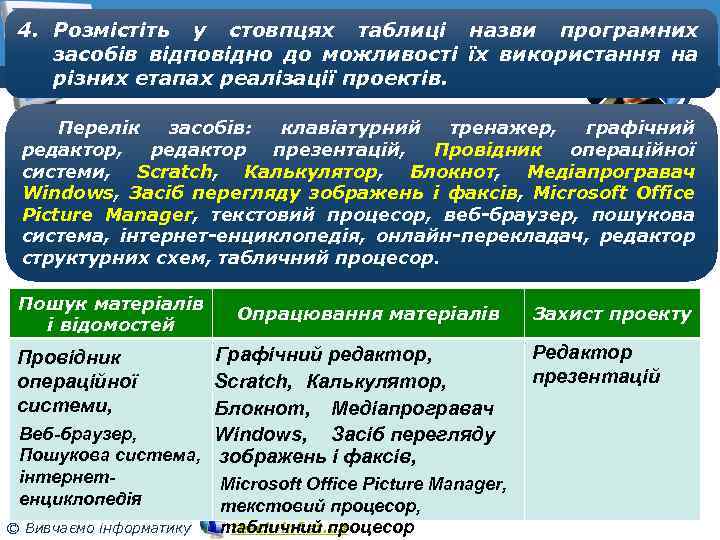 4. Розмістіть у стовпцях таблиці назви програмних засобів відповідно до можливості їх використання на різних етапах реалізації проектів.

Перелік засобів: клавіатурний тренажер, графічний редактор, редактор презентацій, Провідник операційної системи, Scratch, Калькулятор, Блокнот, Медіапрогравач Windows, Засіб перегляду зображень і факсів, Microsoft Office Picture Manager, текстовий процесор, веб-браузер, пошукова система, інтернет-енциклопедія, онлайн-перекладач, редактор структурних схем, табличний процесор.

| Пошук матеріалів і відомостей | Опрацювання матеріалів | Захист проекту |
|---|---|---|
| Провідник операційної системи, Веб-браузер, Пошукова система, інтернет-енциклопедія | Графічний редактор, Scratch, Калькулятор, Блокнот, Медіапрогравач Windows, Засіб перегляду зображень і факсів, Microsoft Office Picture Manager, текстовий процесор, табличний процесор | Редактор презентацій |

© Вивчаємо інформатику